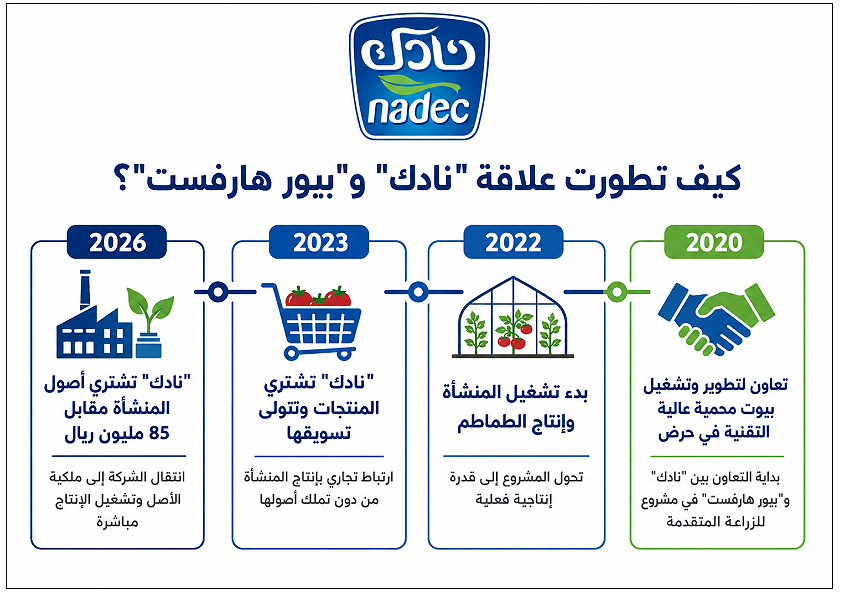 نادك
nadec

كيف تطورت علاقة "نادك" و"بيور هارفست"؟

2020

تعاون لتطوير وتشغيل بيوت محمية عالية التقنية في حرض

بداية التعاون بين "نادك" و"بيور هارفست" في مشروع للزراعة المتقدمة

2022

بدء تشغيل المنشأة وإنتاج الطماطم

تحول المشروع إلى قدرة إنتاجية فعلية

2023

"نادك" تشتري المنتجات وتتولى تسويقها

ارتباط تجاري بإنتاج المنشأة من دون تملك أصولها

2026

"نادك" تشتري أصول المنشأة مقابل 85 مليون ريال

انتقال الشركة إلى ملكية الأصل وتشغيل الإنتاج مباشرة